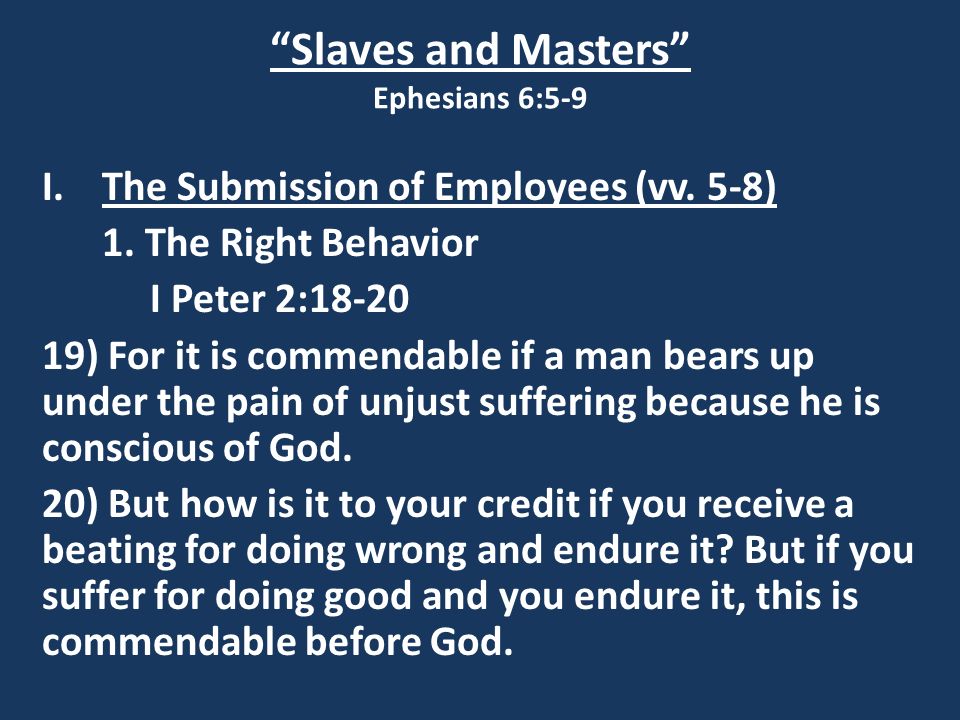 “Slaves and Masters”
Ephesians 6:5-9

I. The Submission of Employees (vv. 5-8)

1. The Right Behavior

I Peter 2:18-20

19) For it is commendable if a man bears up under the pain of unjust suffering because he is conscious of God.

20) But how is it to your credit if you receive a beating for doing wrong and endure it? But if you suffer for doing good and you endure it, this is commendable before God.